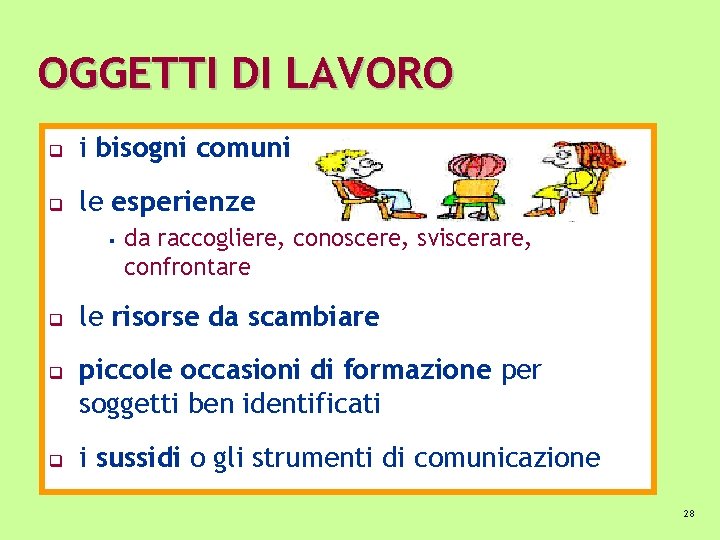 OGGETTI DI LAVORO

- i bisogni comuni
- le esperienze
  - da raccogliere, conoscere, sviscerare, confrontare
- le risorse da scambiare
- piccole occasioni di formazione per soggetti ben identificati
- i sussidi o gli strumenti di comunicazione

28